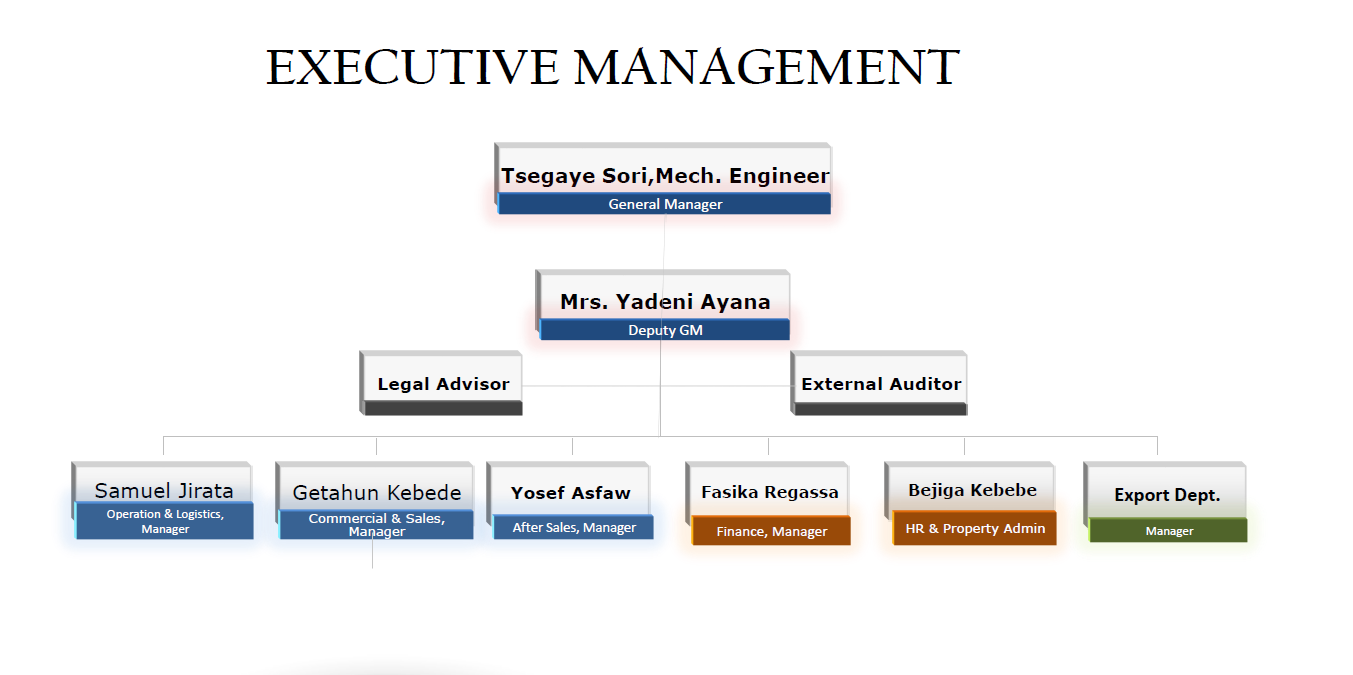 EXECUTIVE MANAGEMENT

Tsegaye Sori,Mech. Engineer
General Manager

Mrs. Yadeni Ayana
Deputy GM

Legal Advisor

External Auditor

Samuel Jirata
Operation & Logistics, Manager

Getahun Kebede
Commercial & Sales, Manager

Yosef Asfaw
After Sales, Manager

Fasika Regassa
Finance, Manager

Bejiga Kebebe
HR & Property Admin

Export Dept.
Manager